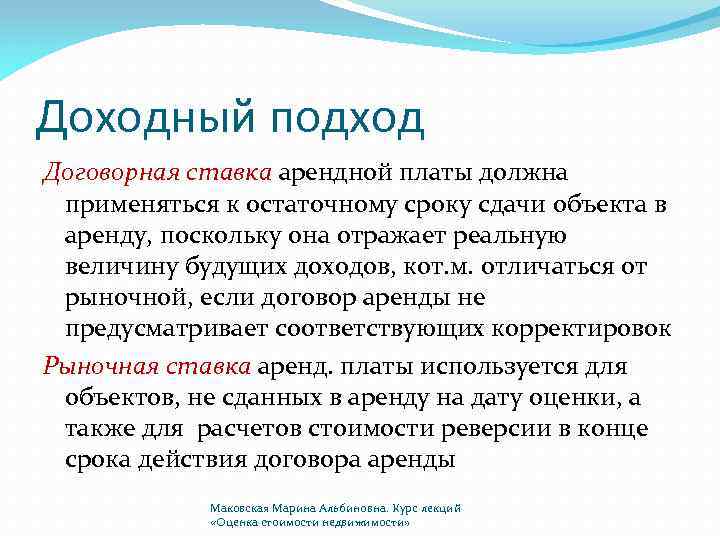 Доходный подход

Договорная ставка арендной платы должна применяться к остаточному сроку сдачи объекта в аренду, поскольку она отражает реальную величину будущих доходов, кот.м. отличаться от рыночной, если договор аренды не предусматривает соответствующих корректировок

Рыночная ставка аренд. платы используется для объектов, не сданных в аренду на дату оценки, а также для расчетов стоимости реверсии в конце срока действия договора аренды

Маковская Марина Альбиновна. Курс лекций «Оценка стоимости недвижимости»